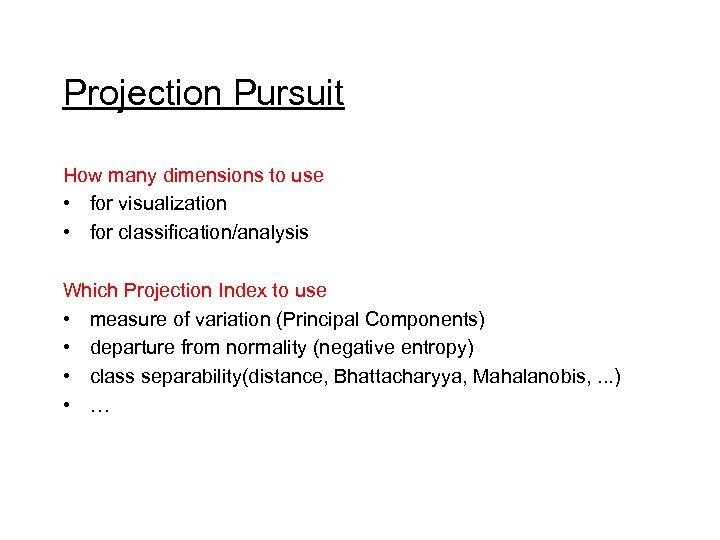 Projection Pursuit

How many dimensions to use
• for visualization
• for classification/analysis

Which Projection Index to use
• measure of variation (Principal Components)
• departure from normality (negative entropy)
• class separability(distance, Bhattacharyya, Mahalanobis, ...)
• …